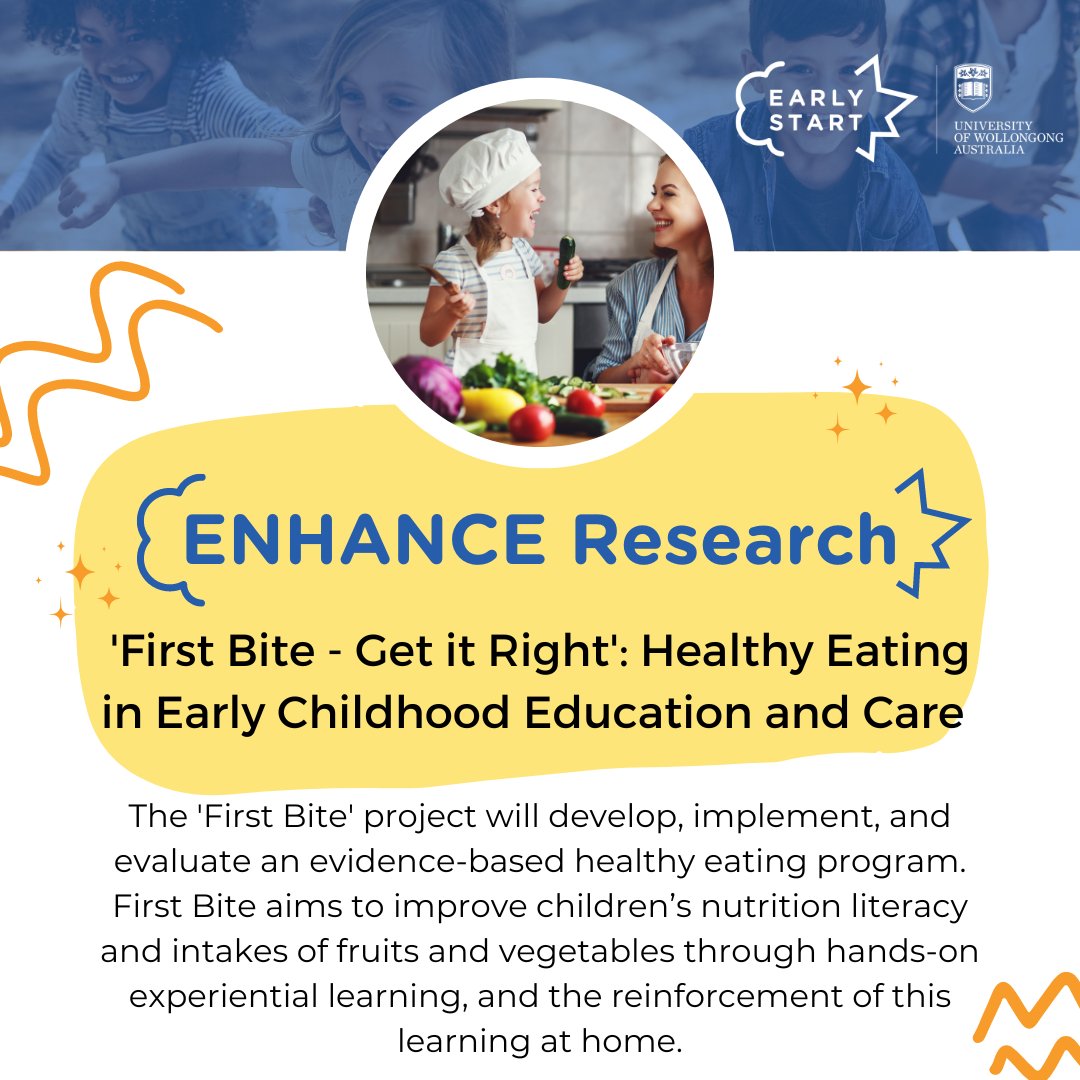 EARLY START

UNIVERSITY OF WOLLONGONG AUSTRALIA

ENHANCE Research

'First Bite - Get it Right': Healthy Eating in Early Childhood Education and Care

The 'First Bite' project will develop, implement, and evaluate an evidence-based healthy eating program. First Bite aims to improve children's nutrition literacy and intakes of fruits and vegetables through hands-on experiential learning, and the reinforcement of this learning at home.